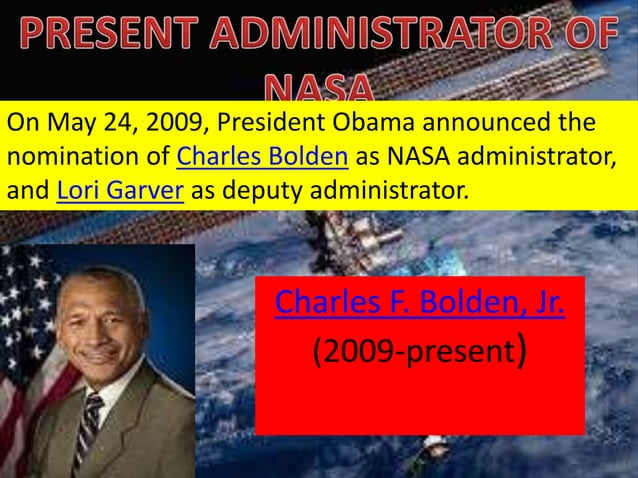 PRESENT ADMINISTRATOR OF NASA

On May 24, 2009, President Obama announced the nomination of Charles Bolden as NASA administrator, and Lori Garver as deputy administrator.

Charles F. Bolden, Jr.
(2009-present)